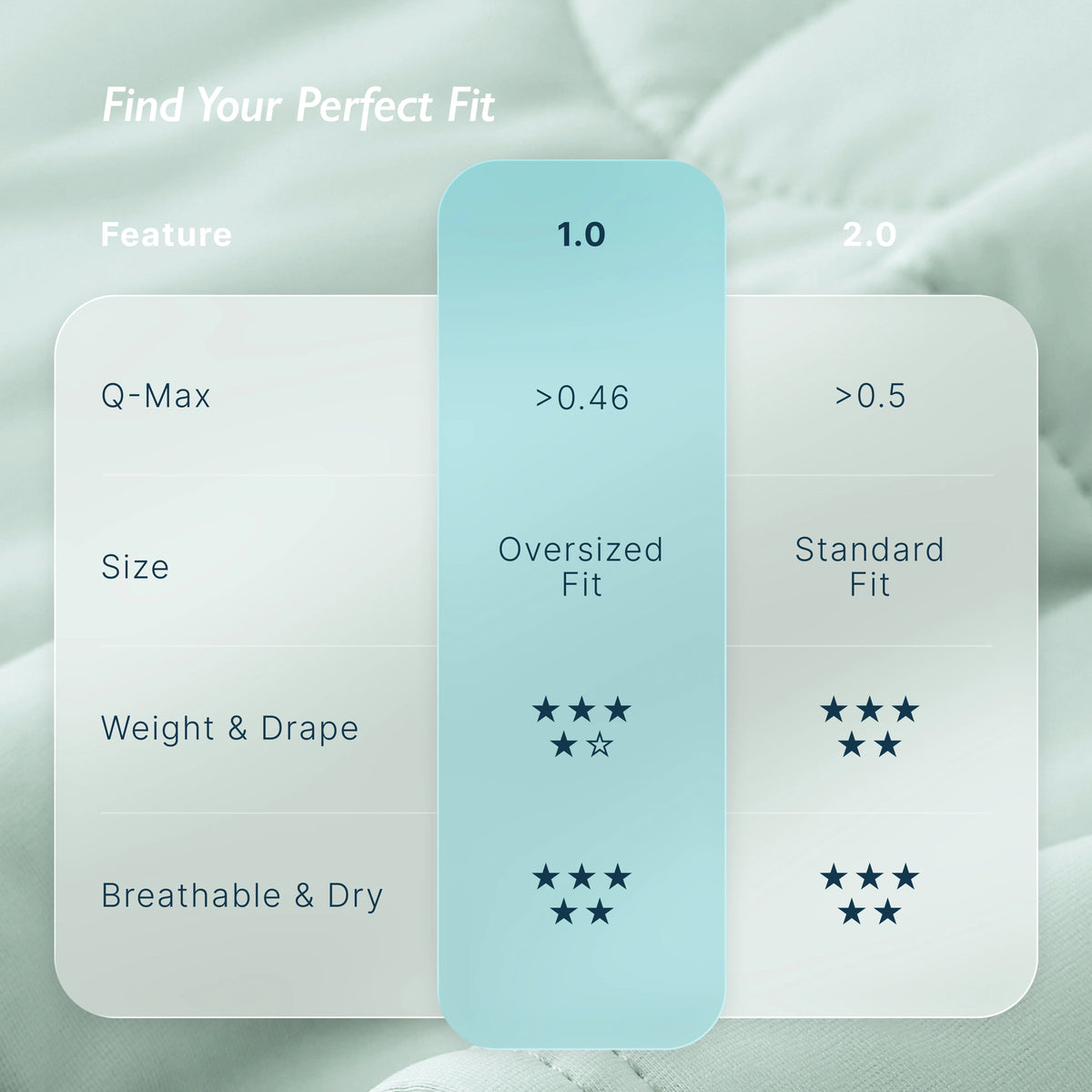 Find Your Perfect Fit

| Feature | 1.0 | 2.0 |
|---|---|---|
| Q-Max | >0.46 | >0.5 |
| Size | Oversized Fit | Standard Fit |
| Weight & Drape | ★★★★☆ | ★★★★★ |
| Breathable & Dry | ★★★★★ | ★★★★★ |